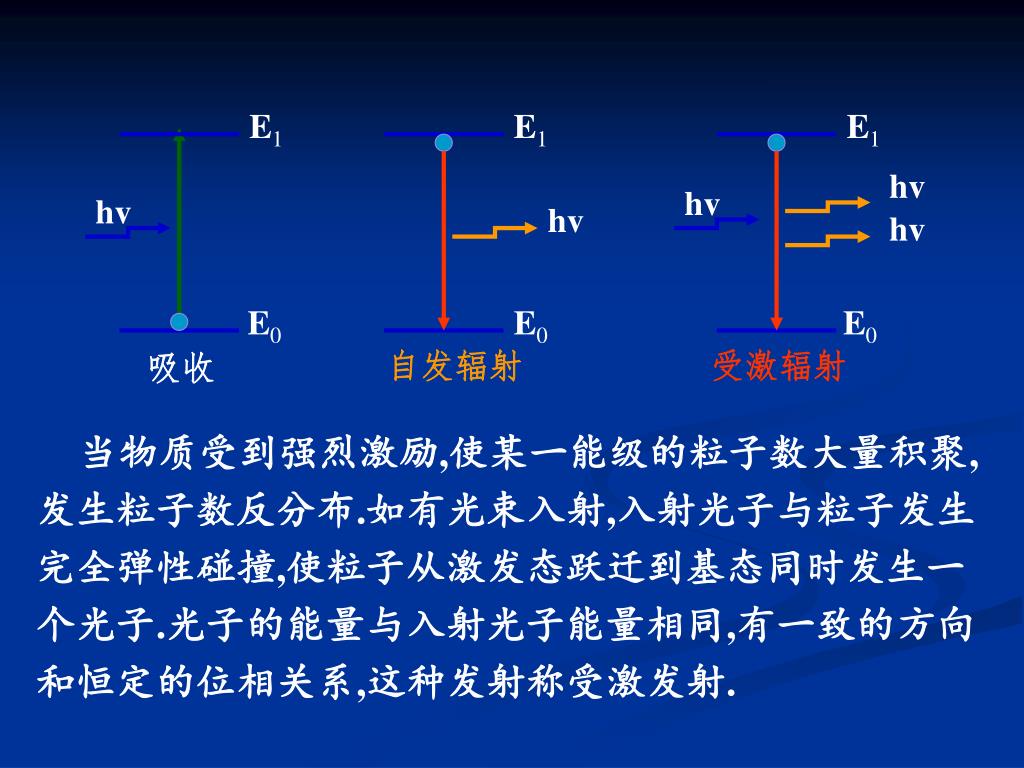 $E_1$

hv

$E_0$

吸收

$E_1$

hv

$E_0$

自发辐射

$E_1$

hv

hv

hv

$E_0$

受激辐射

当物质受到强烈激励,使某一能级的粒子数大量积聚,发生粒子数反分布.如有光束入射,入射光子与粒子发生完全弹性碰撞,使粒子从激发态跃迁到基态同时发生一个光子.光子的能量与入射光子能量相同,有一致的方向和恒定的位相关系,这种发射称受激发射.